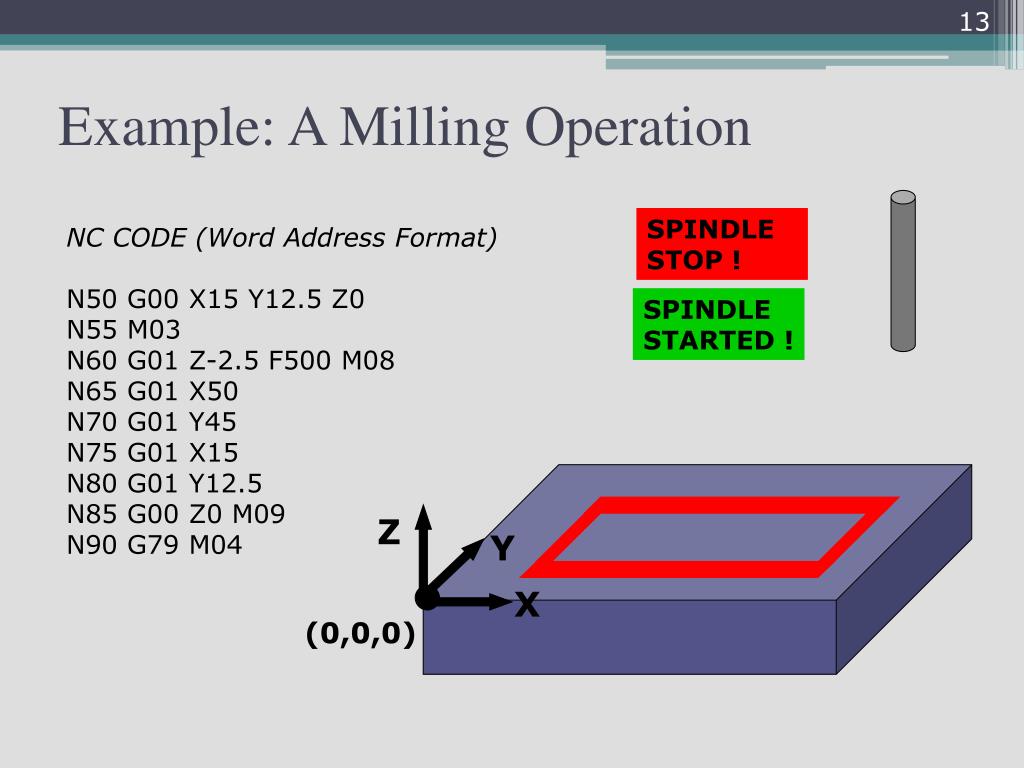 13

Example: A Milling Operation

NC CODE (Word Address Format)

N50 G00 X15 Y12.5 Z0
N55 M03
N60 G01 Z-2.5 F500 M08
N65 G01 X50
N70 G01 Y45
N75 G01 X15
N80 G01 Y12.5
N85 G00 Z0 M09
N90 G79 M04

SPINDLE STOP !

SPINDLE STARTED !

Z

Y

X

(0,0,0)